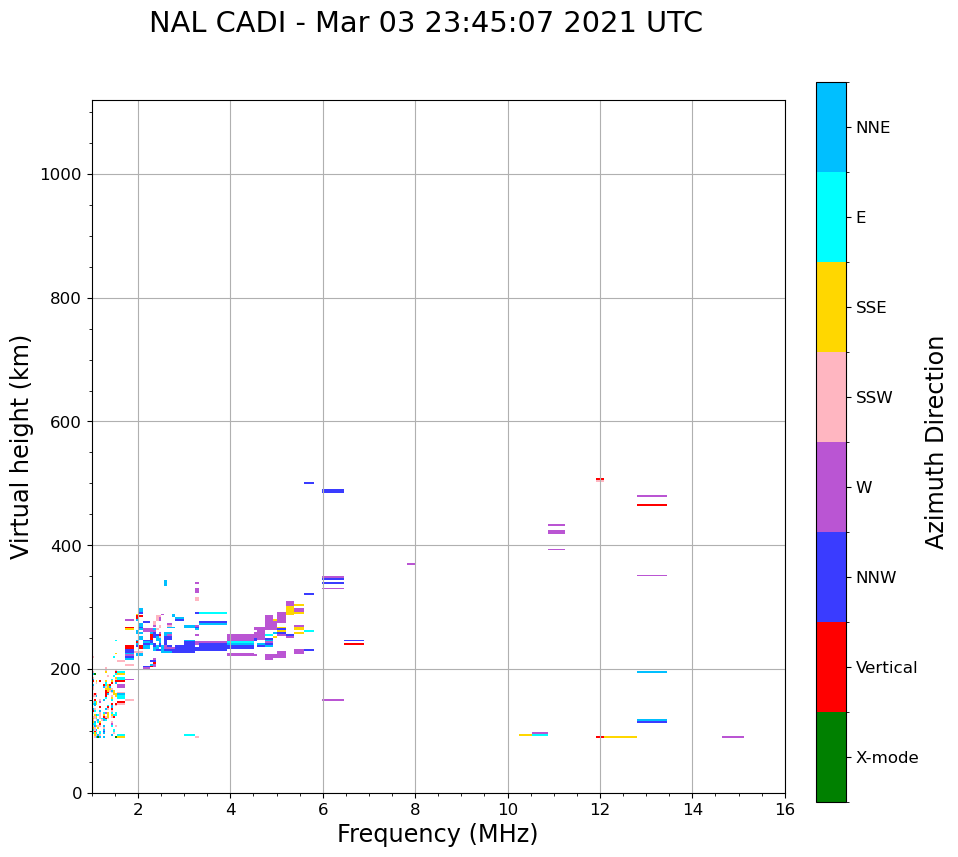 NAL CADI - Mar 03 23:45:07 2021 UTC

Virtual height (km)

1000
800
600
400
200
0

2
4
6
8
10
12
14
16

Frequency (MHz)

NNE
E
SSE
SSW
W
NNW
Vertical
X-mode

Azimuth Direction